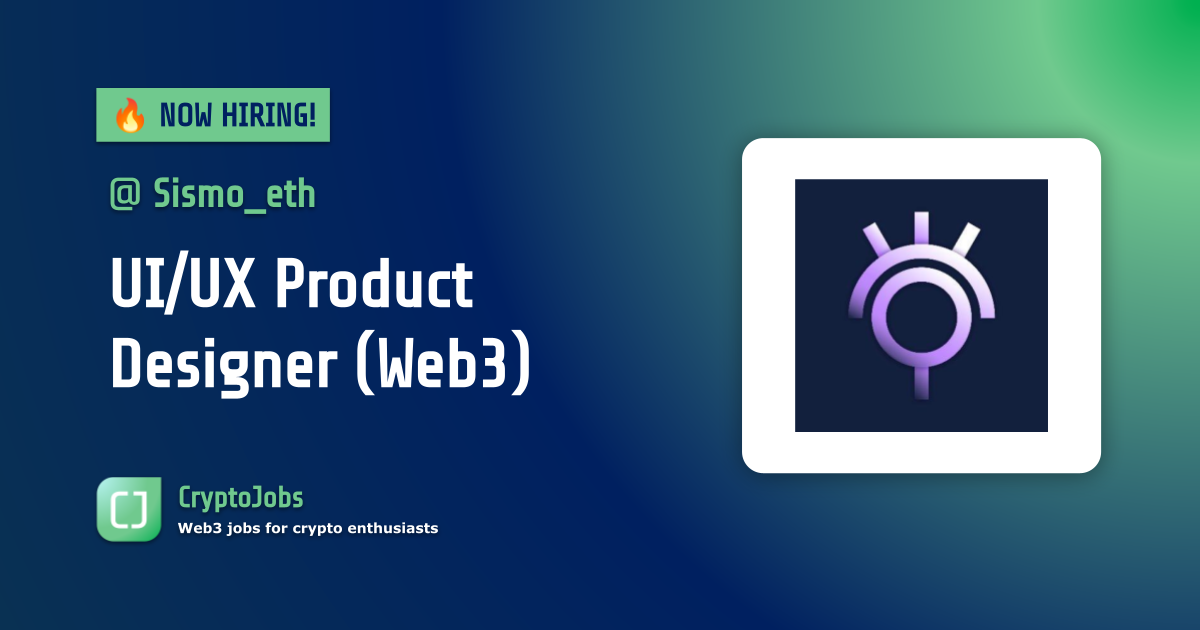 🔥 NOW HIRING!

@ Sismo_eth

UI/UX Product Designer (Web3)

CJ

CryptoJobs
Web3 jobs for crypto enthusiasts